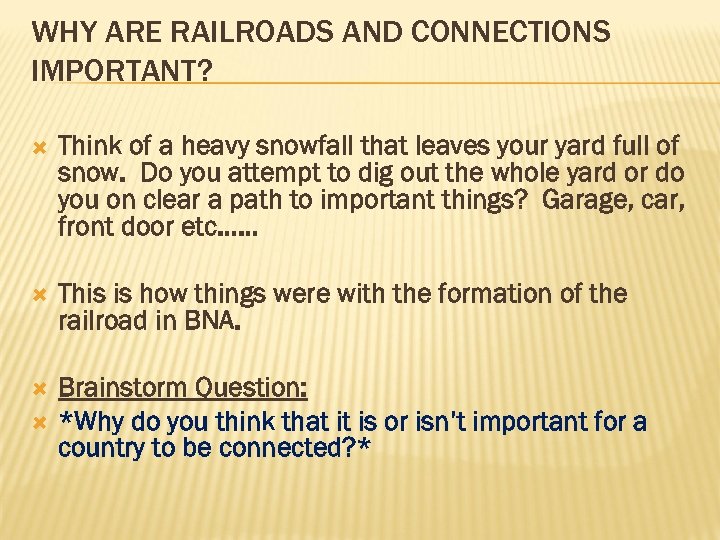 WHY ARE RAILROADS AND CONNECTIONS IMPORTANT?

Think of a heavy snowfall that leaves your yard full of snow. Do you attempt to dig out the whole yard or do you on clear a path to important things? Garage, car, front door etc……

This is how things were with the formation of the railroad in BNA.

Brainstorm Question:

*Why do you think that it is or isn't important for a country to be connected?*